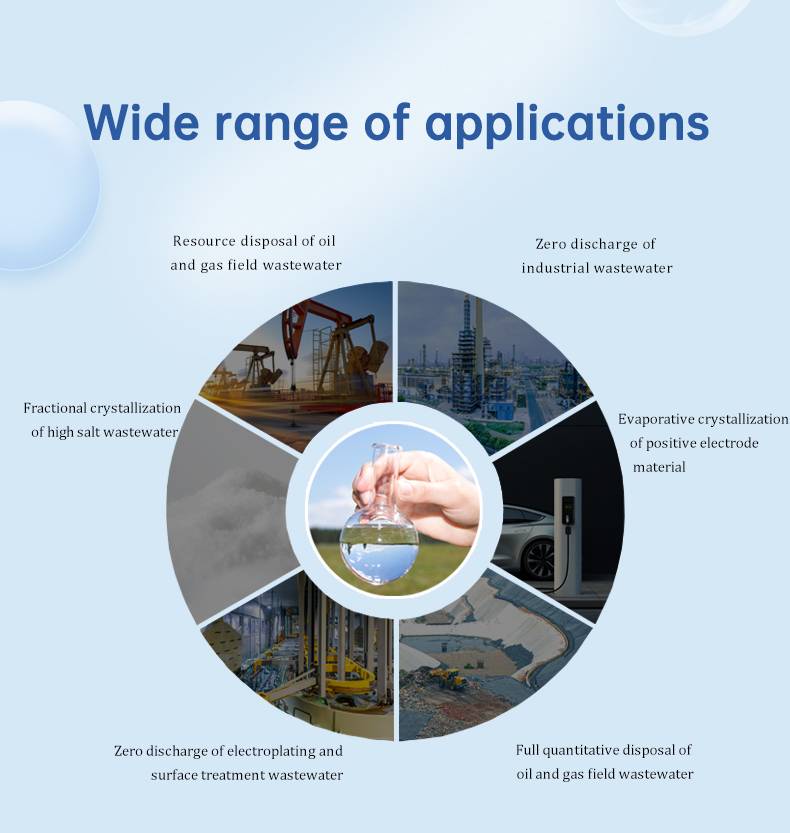 Wide range of applications

Resource disposal of oil and gas field wastewater

Zero discharge of industrial wastewater

Fractional crystallization of high salt wastewater

Evaporative crystallization of positive electrode material

Zero discharge of electroplating and surface treatment wastewater

Full quantitative disposal of oil and gas field wastewater